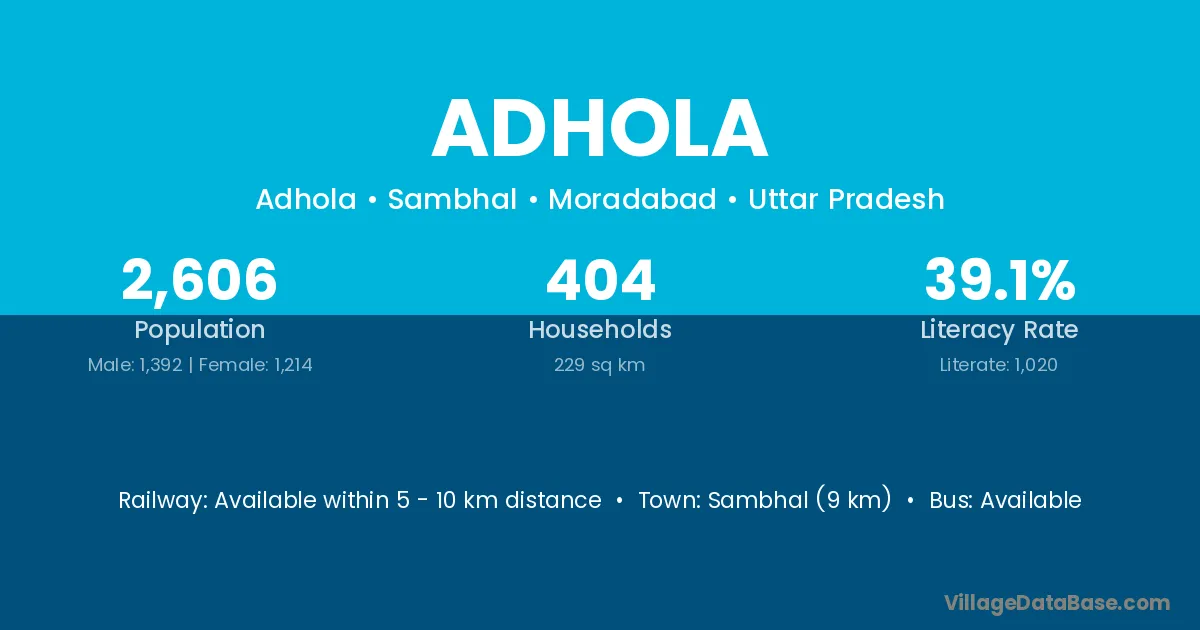 ADHOLA

Adhola • Sambhal • Moradabad • Uttar Pradesh

2,606
Population
Male: 1,392 | Female: 1,214

404
Households
229 sq km

39.1%
Literacy Rate
Literate: 1,020

Railway: Available within 5 - 10 km distance • Town: Sambhal (9 km) • Bus: Available

VillageDataBase.com